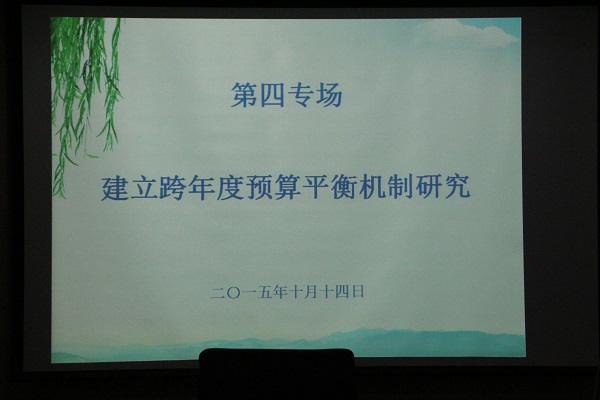 第四专场

建立跨年度预算平衡机制研究

二〇一五年十月十四日